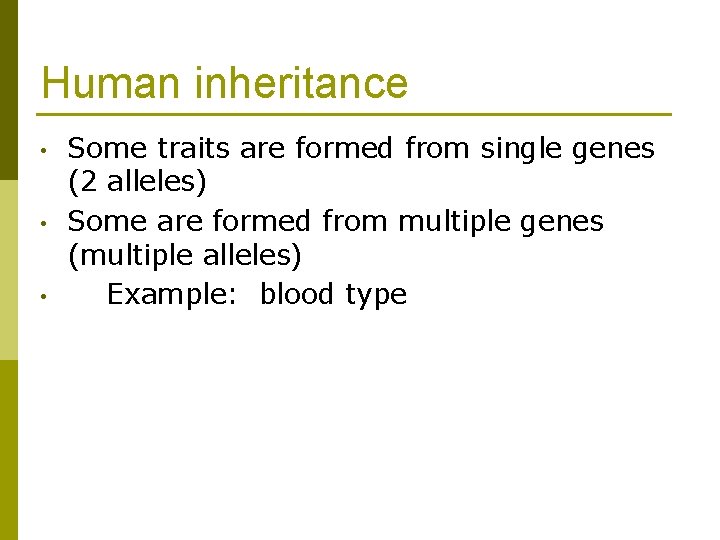 Human inheritance

• Some traits are formed from single genes (2 alleles)
• Some are formed from multiple genes (multiple alleles)
• Example: blood type